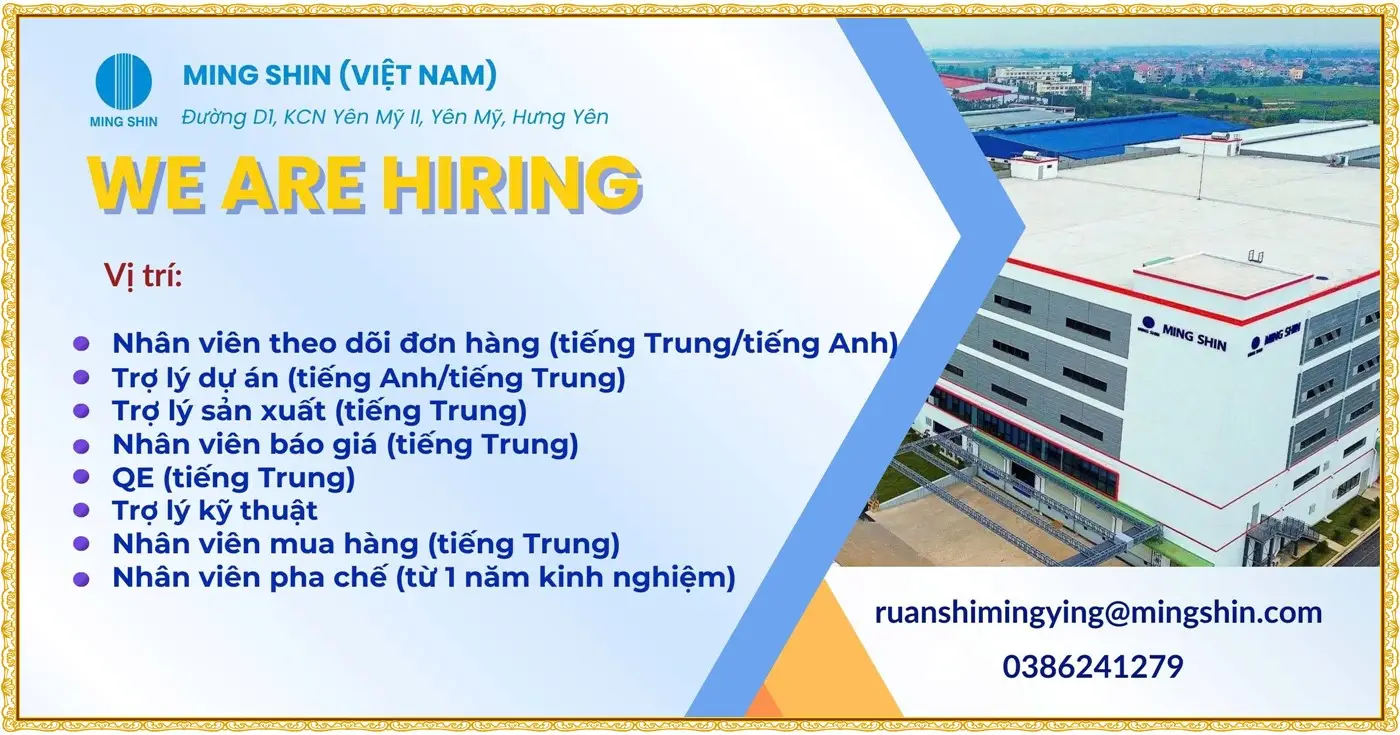 MING SHIN

MING SHIN (VIỆT NAM)

Đường D1, KCN Yên Mỹ II, Yên Mỹ, Hưng Yên

WE ARE HIRING

Vị trí:

- Nhân viên theo dõi đơn hàng (tiếng Trung/tiếng Anh)
- Trợ lý dự án (tiếng Anh/tiếng Trung)
- Trợ lý sản xuất (tiếng Trung)
- Nhân viên báo giá (tiếng Trung)
- QE (tiếng Trung)
- Trợ lý kỹ thuật
- Nhân viên mua hàng (tiếng Trung)
- Nhân viên pha chế (từ 1 năm kinh nghiệm)

MING SHIN

MING SHIN

ruanshimingying@mingshin.com

0386241279